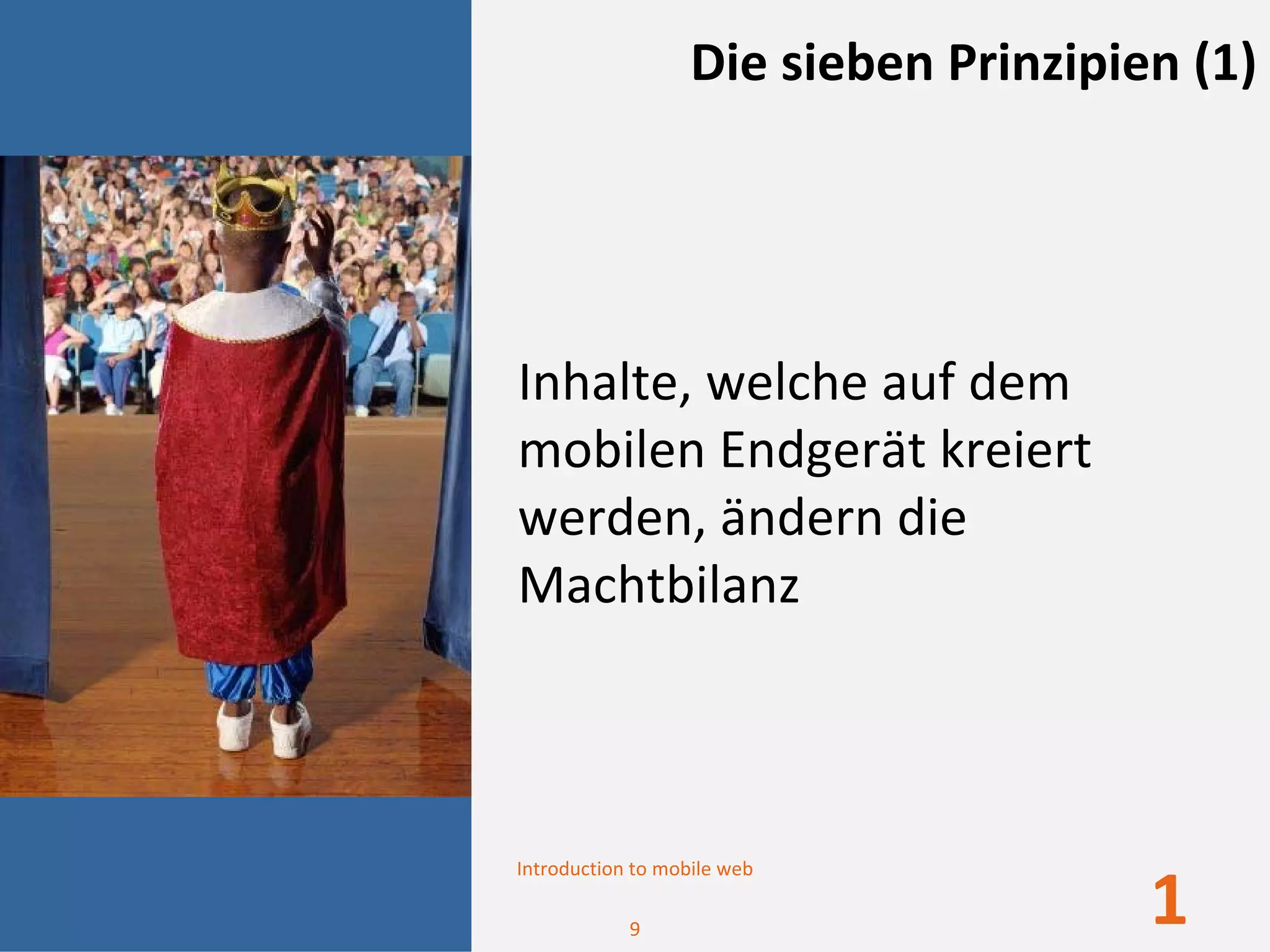 Die sieben Prinzipien (1)

Inhalte, welche auf dem mobilen Endgerät kreiert werden, ändern die Machtbilanz

Introduction to mobile web

9

1